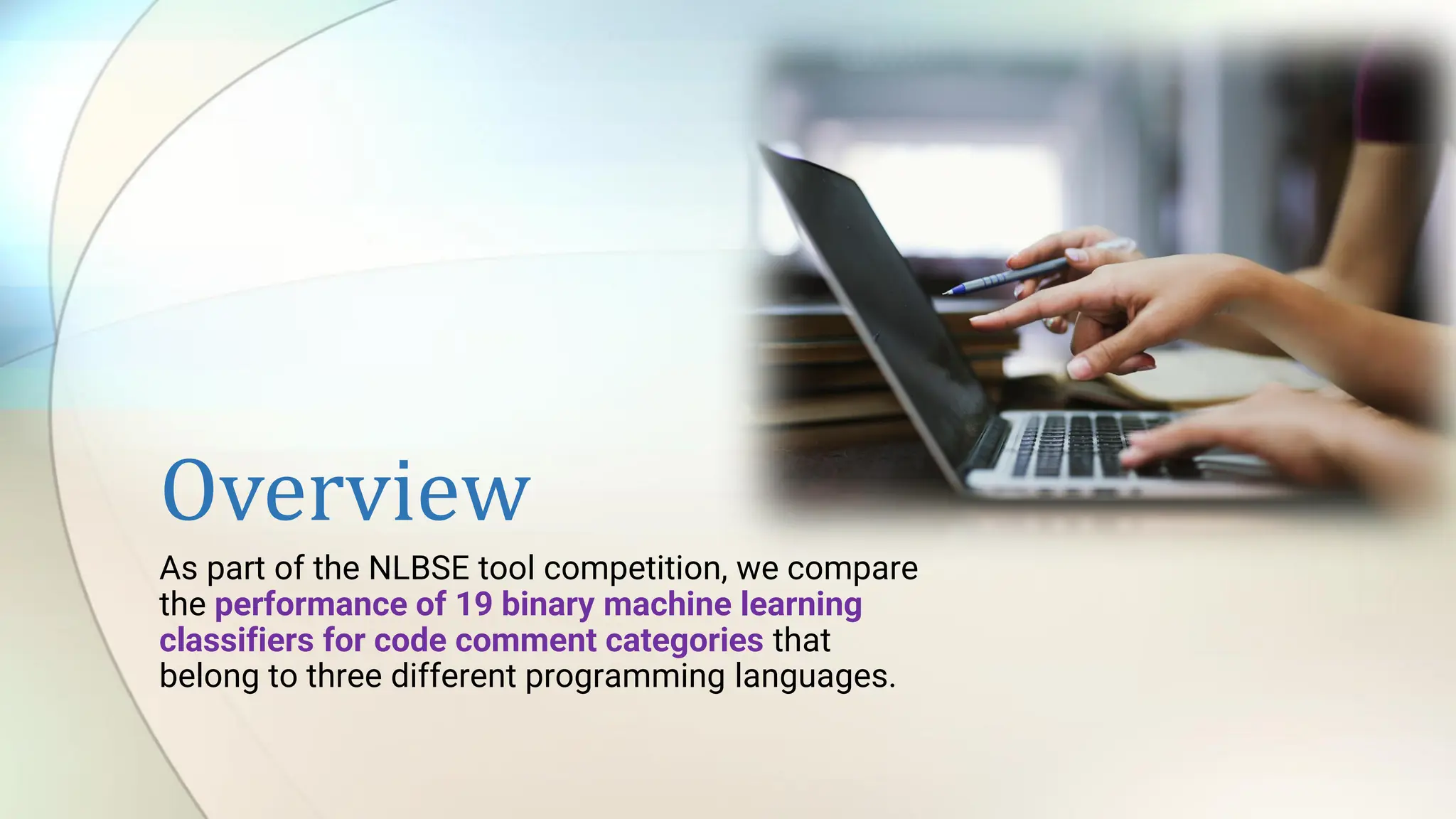 Overview

As part of the NLBSE tool competition, we compare the performance of 19 binary machine learning classifiers for code comment categories that belong to three different programming languages.